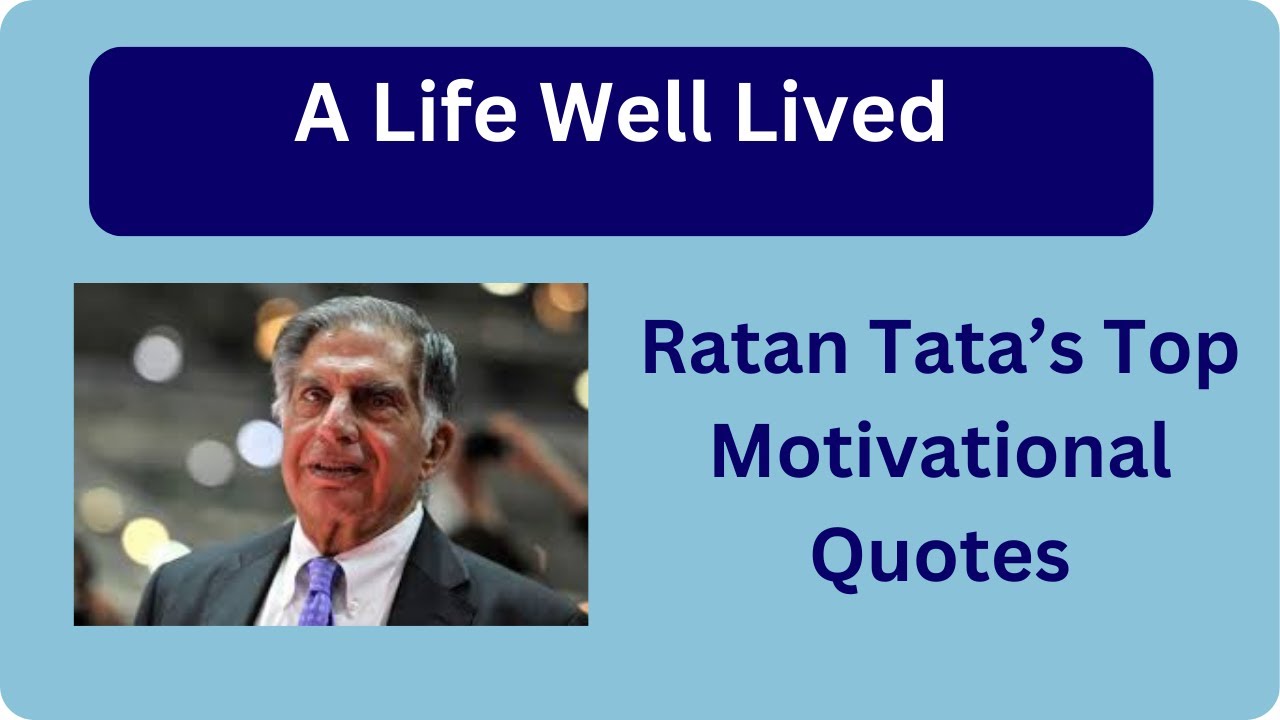 A Life Well Lived

Ratan Tata’s Top Motivational Quotes